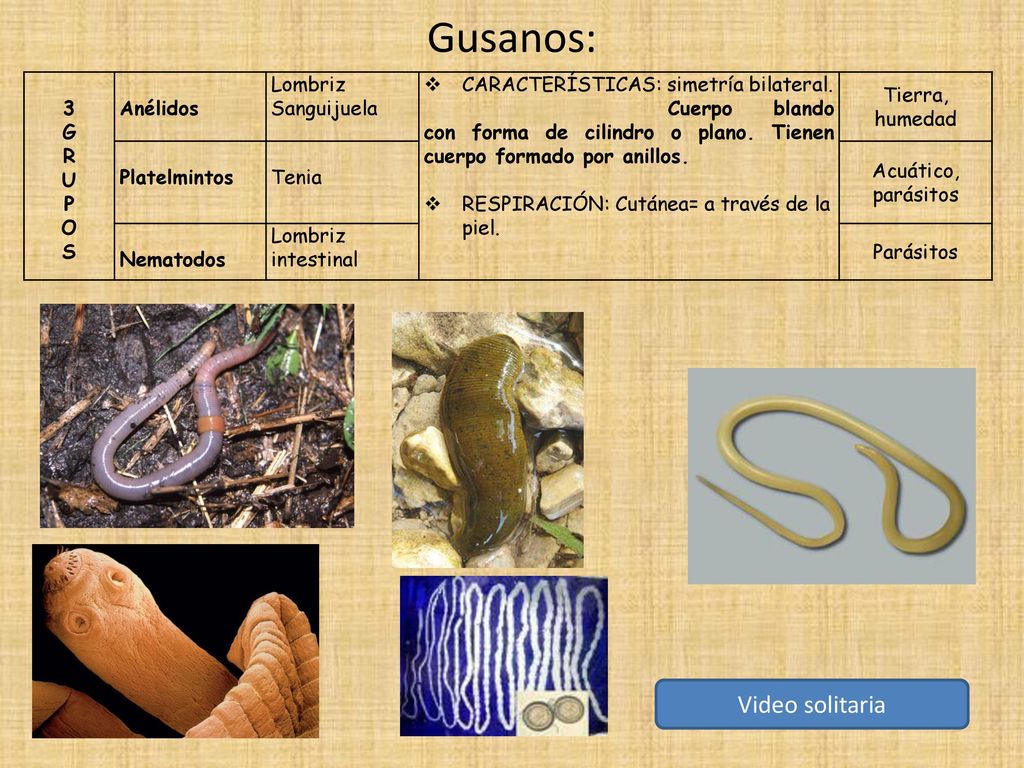 Gusanos:

| 3 G R U P O S | Anélidos | Lombriz Sanguijuela | ❖ CARACTERÍSTICAS: simetría bilateral. Cuerpo blando con forma de cilindro o plano. Tienen cuerpo formado por anillos. ❖ RESPIRACIÓN: Cutánea= a través de la piel. | Tierra, humedad |
|---|---|---|---|---|
| | Platelmintos | Tenia | | Acuático, parásitos |
| | Nematodos | Lombriz intestinal | | Parásitos |

Video solitaria